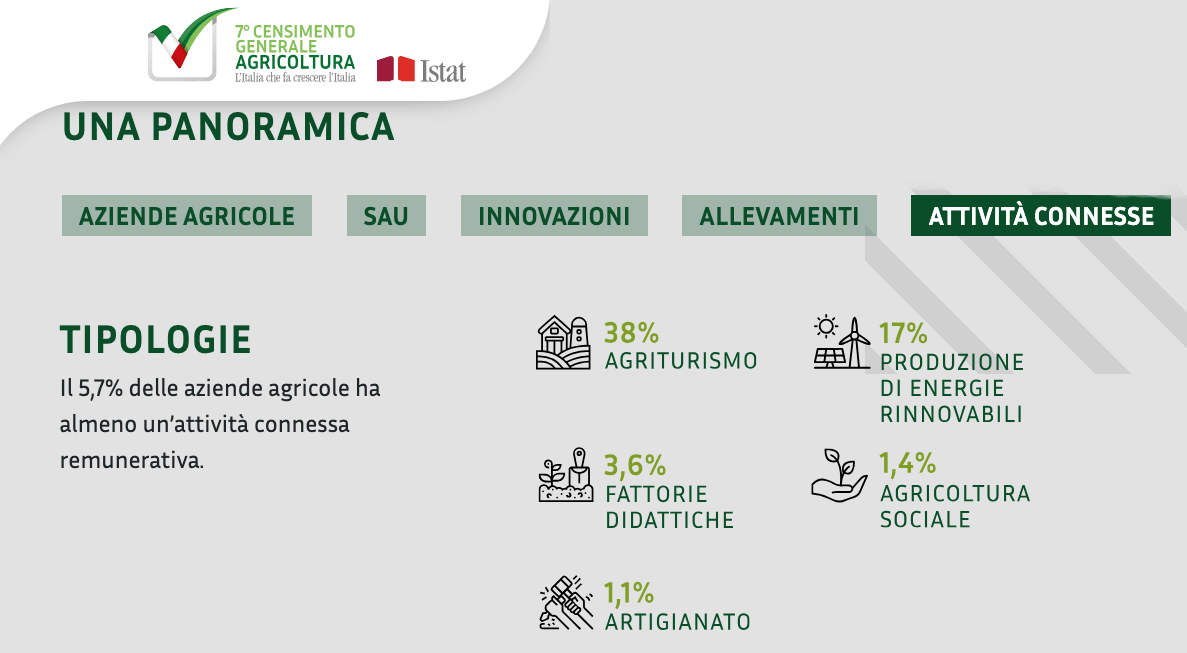 7° CENSIMENTO GENERALE AGRICOLTURA
L'Italia che fa crescere l'Italia

Istat

UNA PANORAMICA

AZIENDE AGRICOLE

SAU

INNOVAZIONI

ALLEVAMENTI

ATTIVITÀ CONNESSE

TIPOLOGIE

Il 5,7% delle aziende agricole ha almeno un'attività connessa remunerativa.

38%
AGRITURISMO

17%
PRODUZIONE DI ENERGIE RINNOVABILI

3,6%
FATTORIE DIDATTICHE

1,4%
AGRICOLTURA SOCIALE

1,1%
ARTIGIANATO